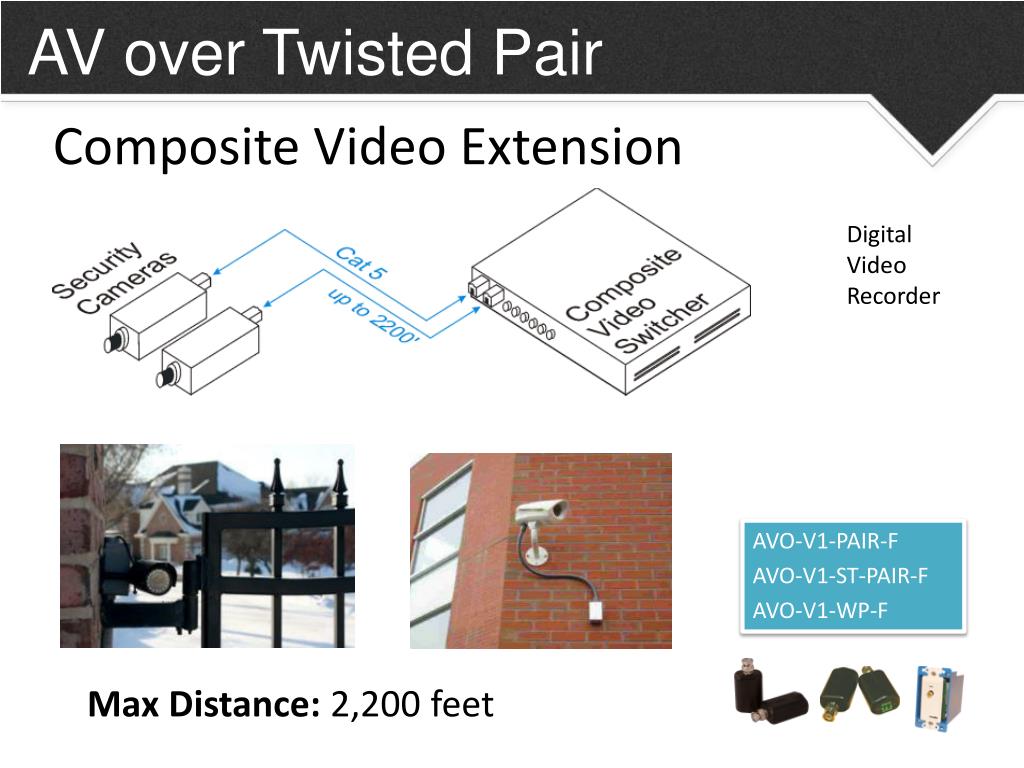 AV over Twisted Pair

Composite Video Extension

Security Cameras

Cat 5

up to 2200'

Composite Video Switcher

Digital Video Recorder

AVO-V1-PAIR-F
AVO-V1-ST-PAIR-F
AVO-V1-WP-F

**Max Distance:** 2,200 feet